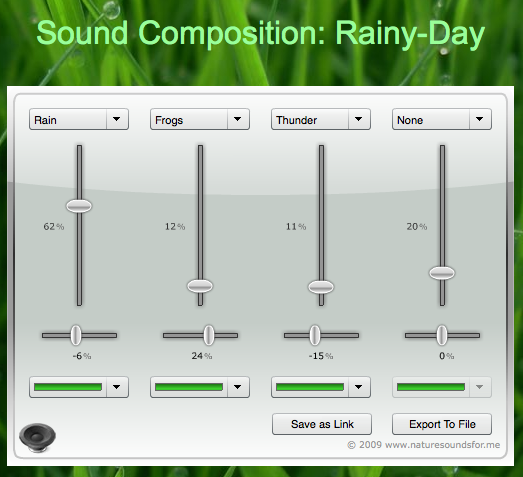 Sound Composition: Rainy-Day

Rain

Frogs

Thunder

None

62%

12%

11%

20%

-6%

24%

-15%

0%

Save as Link

Export To File

© 2009 www.naturesoundsfor.me